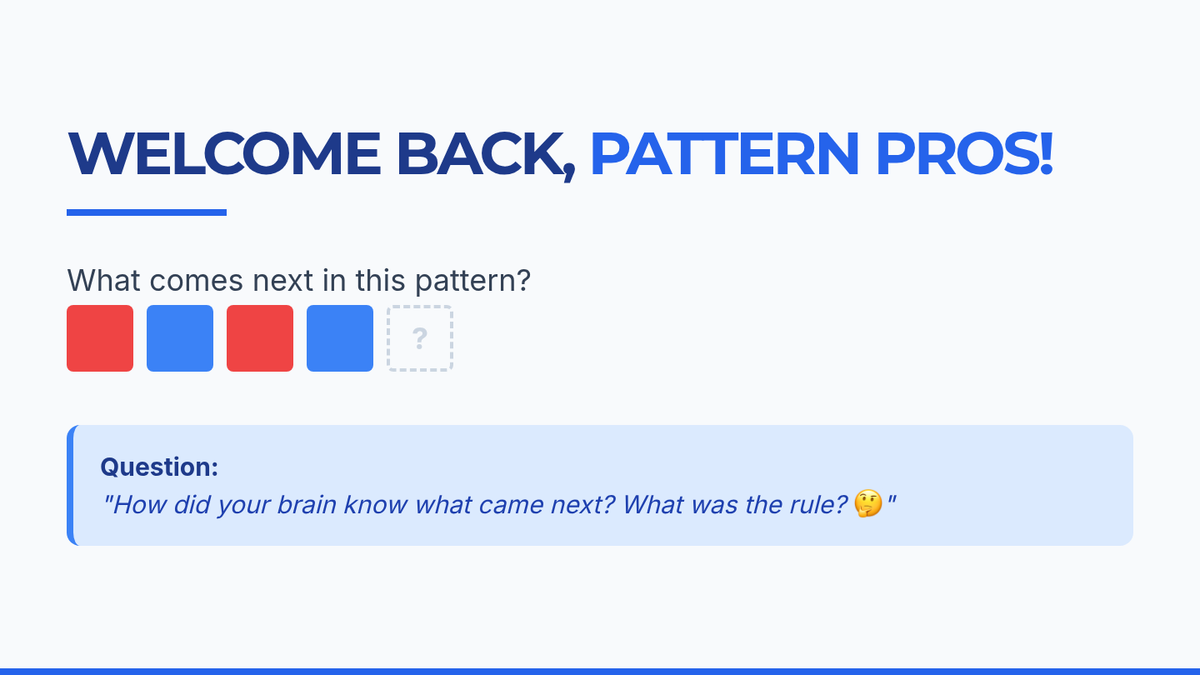 WELCOME BACK, PATTERN PROS!

What comes next in this pattern?

?

Question:
"How did your brain know what came next? What was the rule? 🤔"